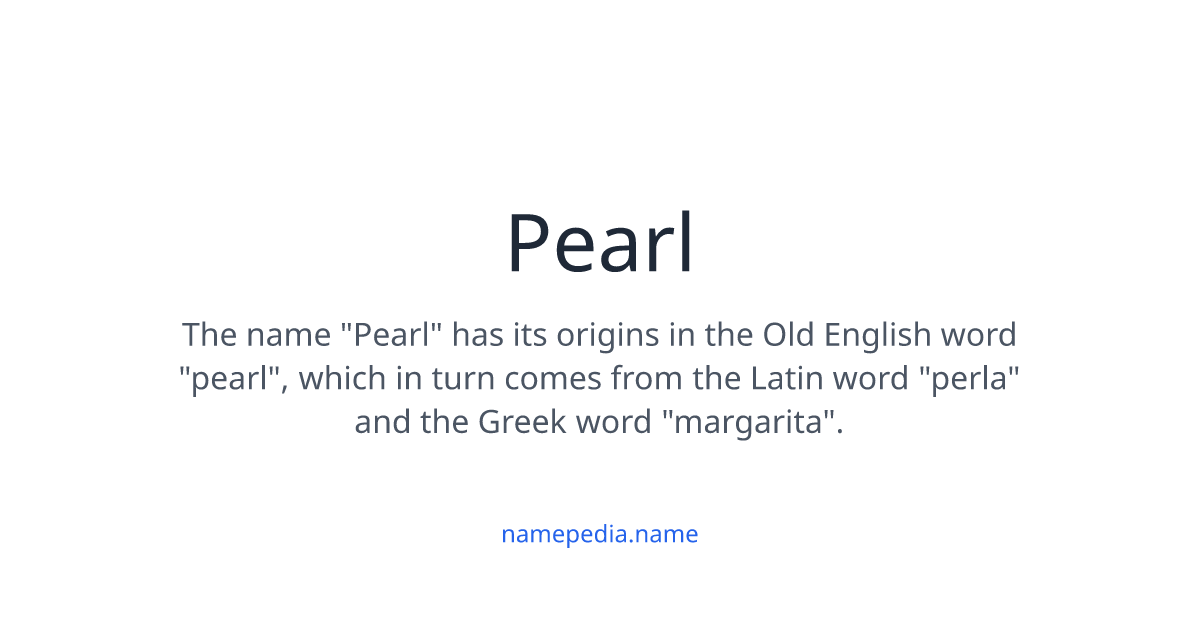 Pearl

The name "Pearl" has its origins in the Old English word "pearl", which in turn comes from the Latin word "perla" and the Greek word "margarita".

namepedia.name